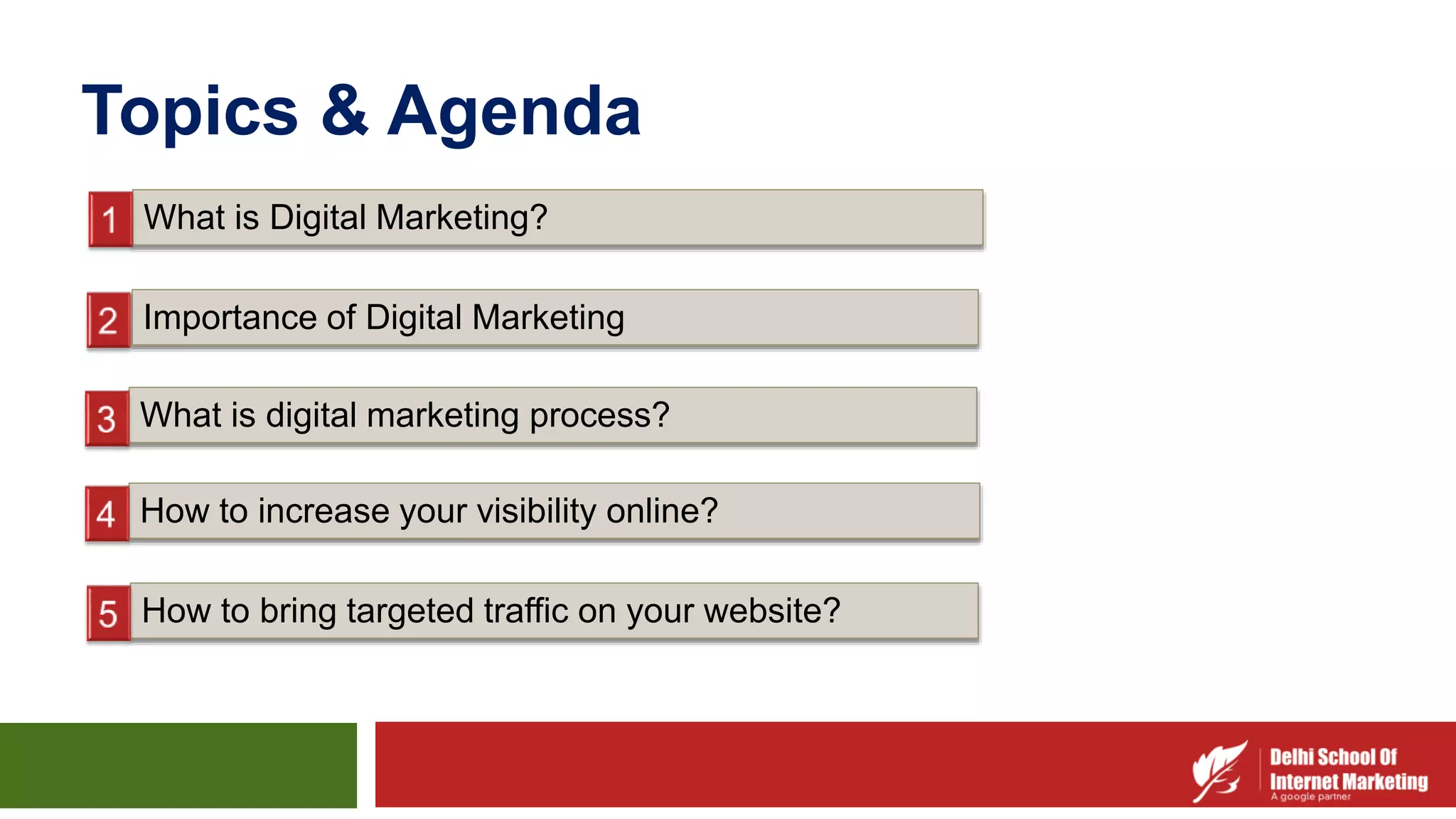 Topics & Agenda

1 What is Digital Marketing?

2 Importance of Digital Marketing

3 What is digital marketing process?

4 How to increase your visibility online?

5 How to bring targeted traffic on your website?

Delhi School Of Internet Marketing
A google partner